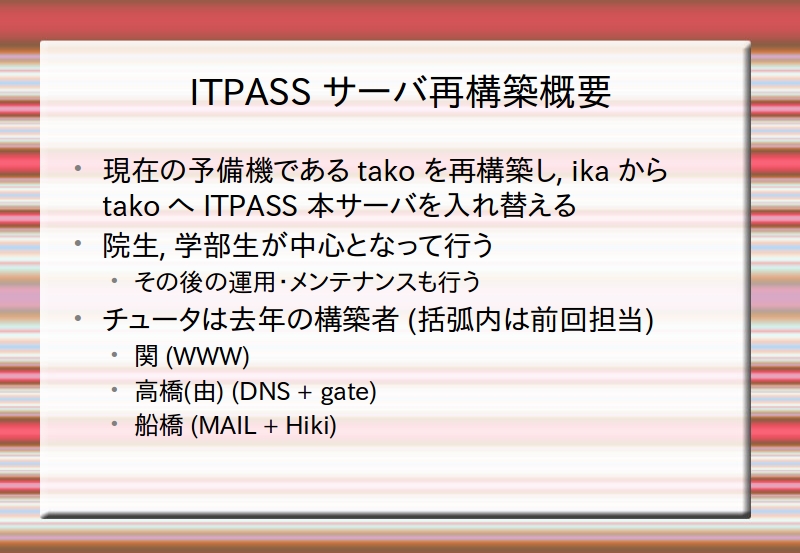 ITPASS サーバ再構築概要

• 現在の予備機である tako を再構築し, ika から tako へ ITPASS 本サーバを入れ替える
• 院生, 学部生が中心となって行う
  • その後の運用・メンテナンスも行う
• チュータは去年の構築者 (括弧内は前回担当)
  • 関 (WWW)
  • 高橋(由) (DNS + gate)
  • 船橋 (MAIL + Hiki)